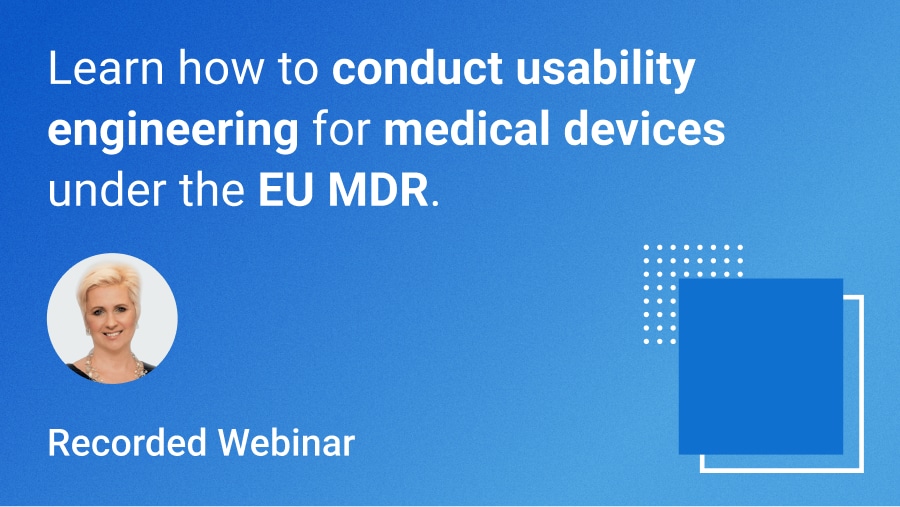 Learn how to conduct usability engineering for medical devices under the EU MDR.

Recorded Webinar